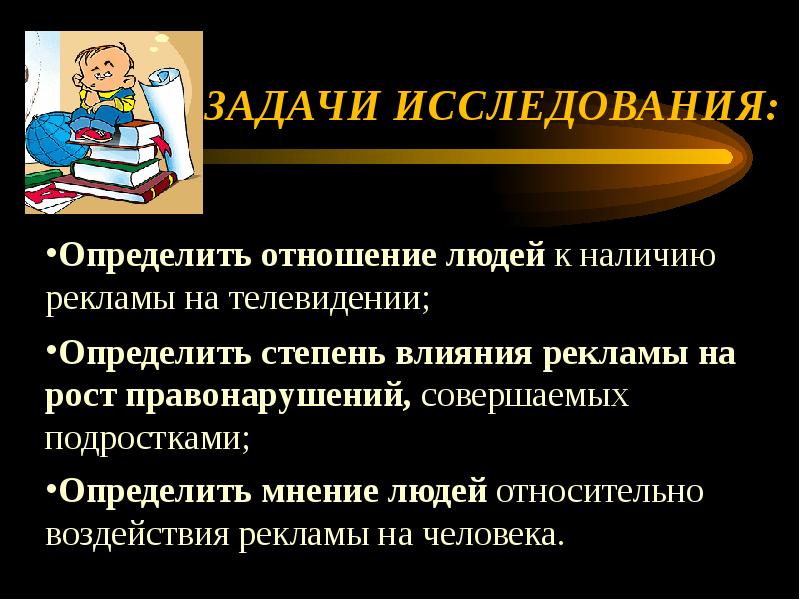 ЗАДАЧИ ИССЛЕДОВАНИЯ:

•Определить отношение людей к наличию рекламы на телевидении;

•Определить степень влияния рекламы на рост правонарушений, совершаемых подростками;

•Определить мнение людей относительно воздействия рекламы на человека.